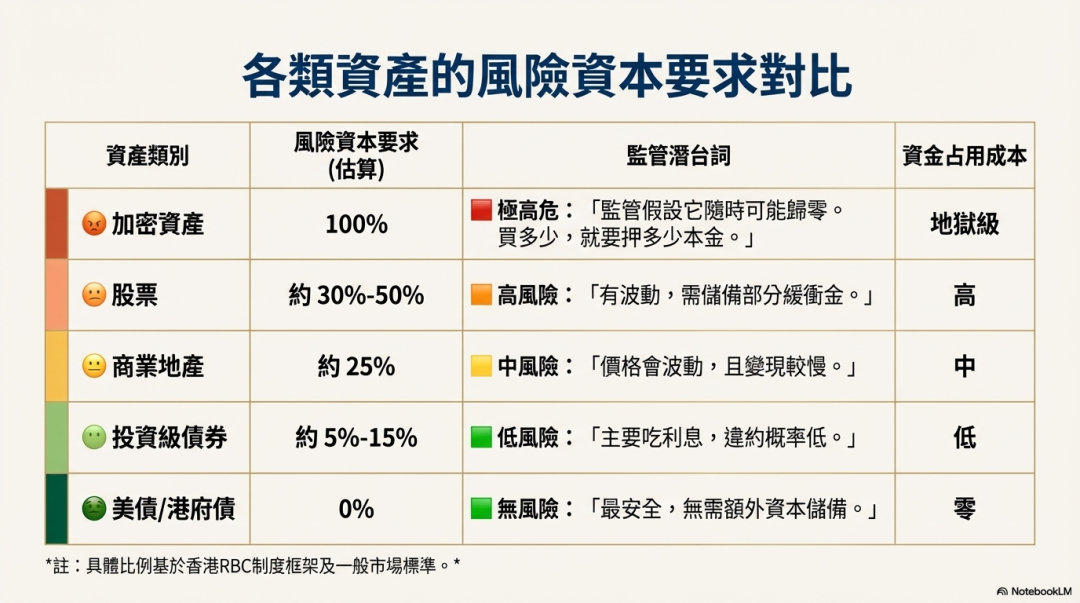 各類資產的風險資本要求對比

| 資產類別 | 風險資本要求 (估算) | 監管潛台詞 | 資金占用成本 |
|---|---|---|---|
| 加密資產 | 100% | 極高危：「監管假設它隨時可能歸零。買多少，就要押多少本金。」 | 地獄級 |
| 股票 | 約 30%-50% | 高風險：「有波動，需儲備部分緩衝金。」 | 高 |
| 商業地產 | 約 25% | 中風險：「價格會波動，且變現較慢。」 | 中 |
| 投資級債券 | 約 5%-15% | 低風險：「主要吃利息，違約概率低。」 | 低 |
| 美債/港府債 | 0% | 無風險：「最安全，無需額外資本儲備。」 | 零 |

*註：具體比例基於香港RBC制度框架及一般市場標準。*

NotebookLM